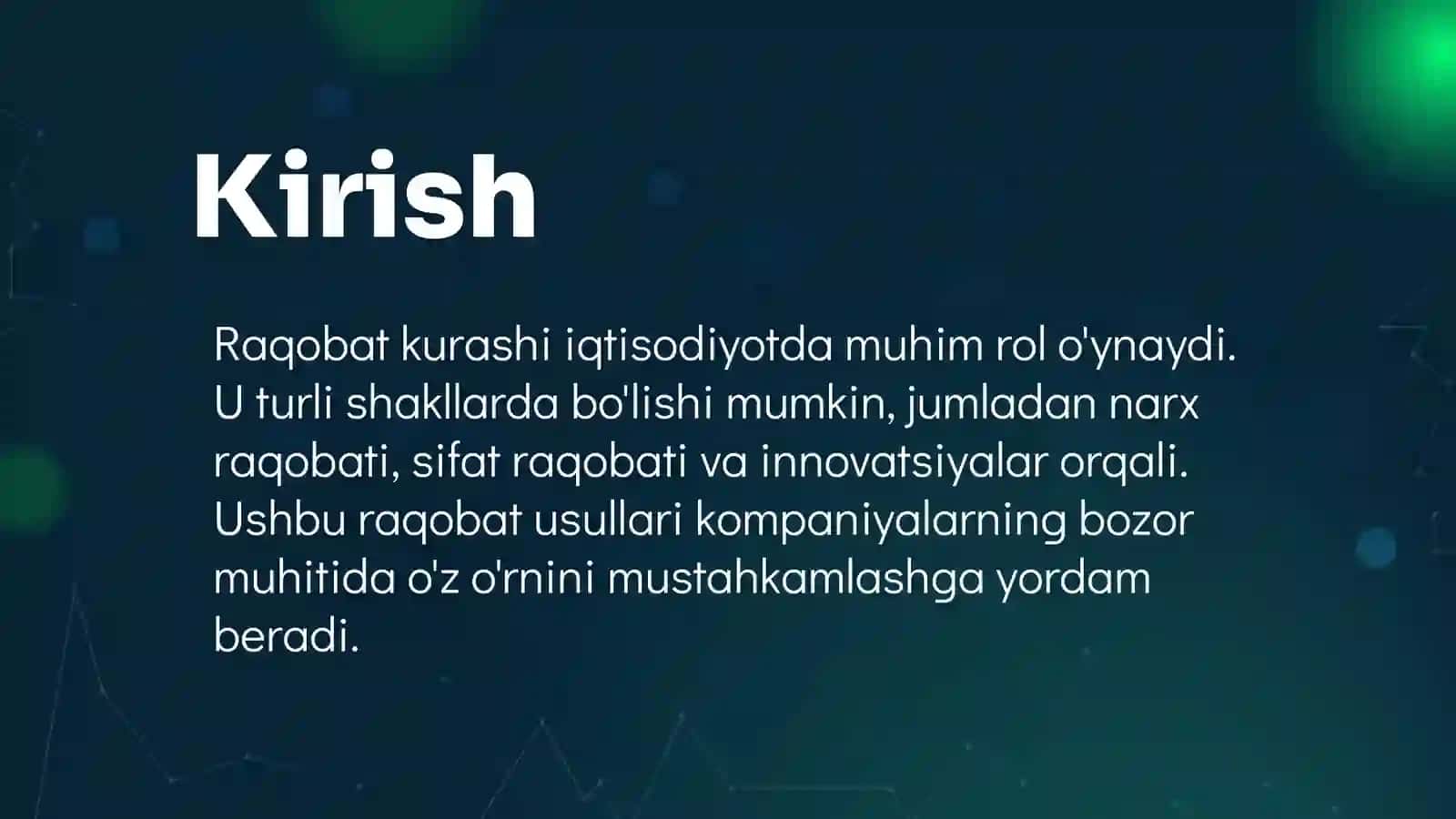 Kirish

Raqobat kurashi iqtisodiyotda muhim rol o'ynaydi. U turli shakllarda bo'lishi mumkin, jumladan narx raqobati, sifat raqobati va innovatsiyalar orqali. Ushbu raqobat usullari kompaniyalarning bozor muhitida o'z o'rnini mustahkamlashga yordam beradi.